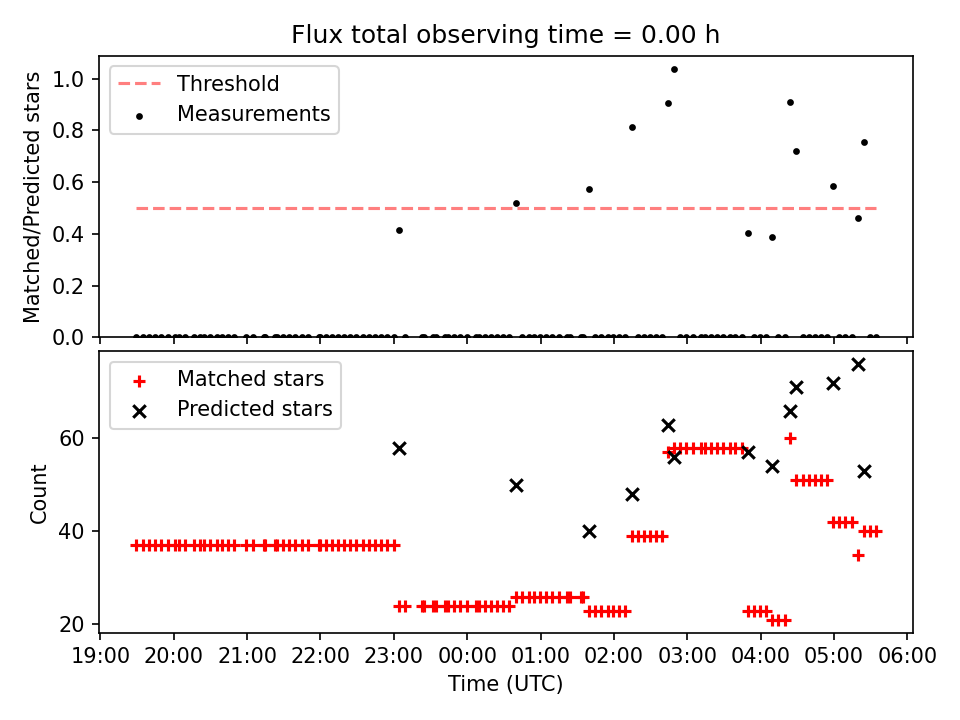 Flux total observing time = 0.00 h

Threshold
Measurements

Matched/Predicted stars

1.0
0.8
0.6
0.4
0.2
0.0

Matched stars
Predicted stars

Count

60
40
20

19:00 20:00 21:00 22:00 23:00 00:00 01:00 02:00 03:00 04:00 05:00 06:00

Time (UTC)